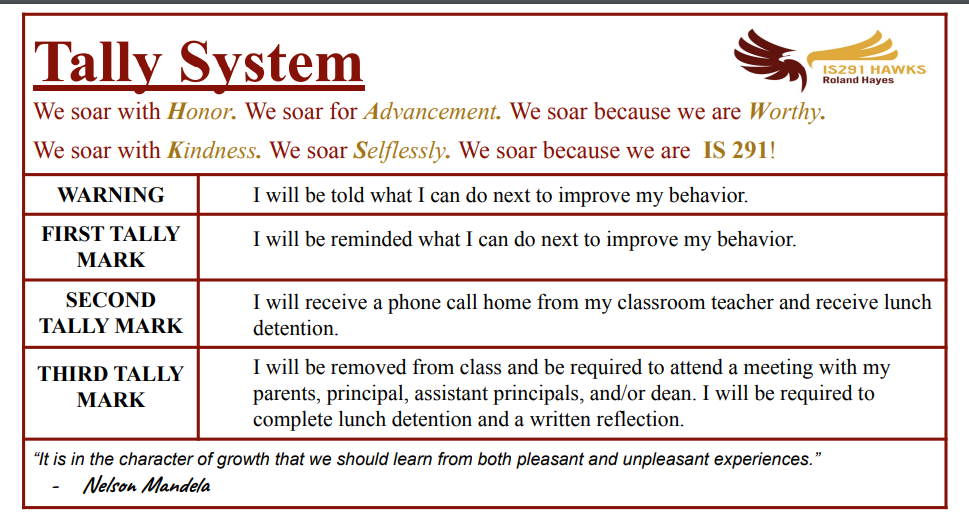 Tally System

IS291 HAWKS
Roland Hayes

We soar with Honor. We soar for Advancement. We soar because we are Worthy.

We soar with Kindness. We soar Selflessly. We soar because we are IS 291!

| WARNING | I will be told what I can do next to improve my behavior. |
|---|---|
| FIRST TALLY MARK | I will be reminded what I can do next to improve my behavior. |
| SECOND TALLY MARK | I will receive a phone call home from my classroom teacher and receive lunch detention. |
| THIRD TALLY MARK | I will be removed from class and be required to attend a meeting with my parents, principal, assistant principals, and/or dean. I will be required to complete lunch detention and a written reflection. |

"It is in the character of growth that we should learn from both pleasant and unpleasant experiences."
- Nelson Mandela